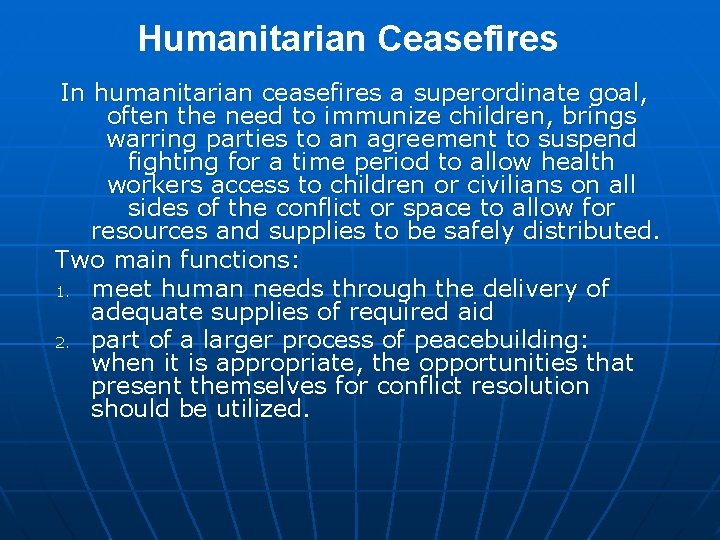 Humanitarian Ceasefires

In humanitarian ceasefires a superordinate goal, often the need to immunize children, brings warring parties to an agreement to suspend fighting for a time period to allow health workers access to children or civilians on all sides of the conflict or space to allow for resources and supplies to be safely distributed.

Two main functions:

1. meet human needs through the delivery of adequate supplies of required aid
2. part of a larger process of peacebuilding: when it is appropriate, the opportunities that present themselves for conflict resolution should be utilized.